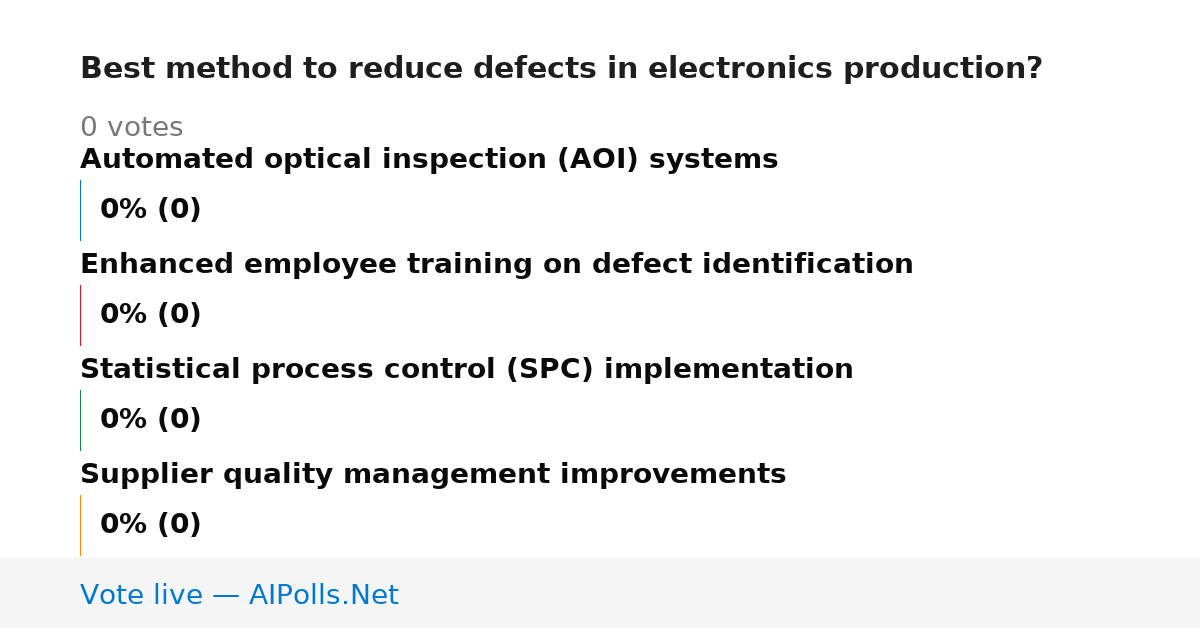 Best method to reduce defects in electronics production?

0 votes

Automated optical inspection (AOI) systems

0% (0)

Enhanced employee training on defect identification

0% (0)

Statistical process control (SPC) implementation

0% (0)

Supplier quality management improvements

0% (0)

Vote live — AIPolls.Net